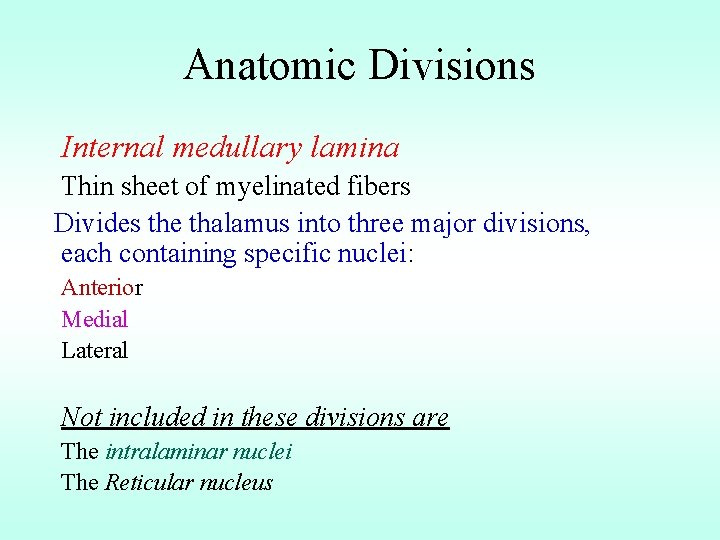 Anatomic Divisions

Internal medullary lamina

Thin sheet of myelinated fibers

Divides the thalamus into three major divisions, each containing specific nuclei:

Anterior

Medial

Lateral

Not included in these divisions are

The intralaminar nuclei

The Reticular nucleus